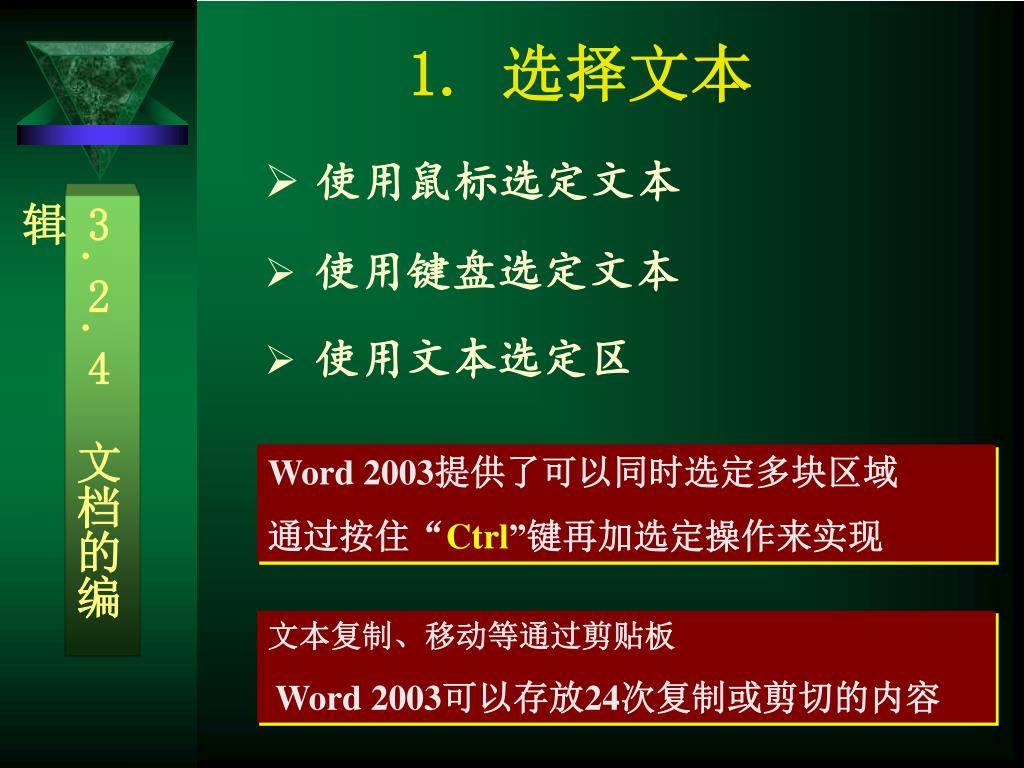 3.2.4 文档的编辑

1. 选择文本

➢ 使用鼠标选定文本

➢ 使用键盘选定文本

➢ 使用文本选定区

Word 2003提供了可以同时选定多块区域

通过按住“Ctrl”键再加选定操作来实现

文本复制、移动等通过剪贴板

Word 2003可以存放24次复制或剪切的内容